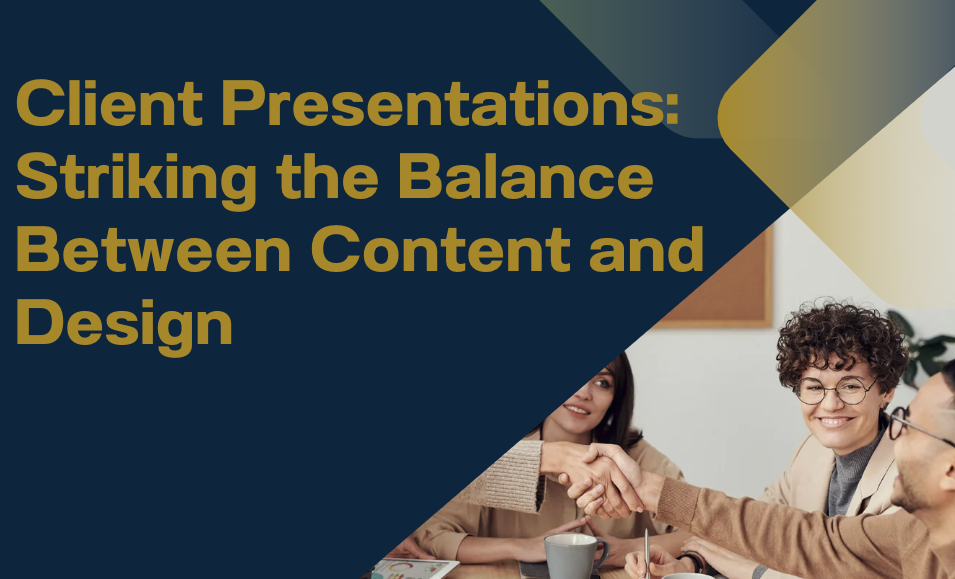 Client Presentations: Striking the Balance Between Content and Design